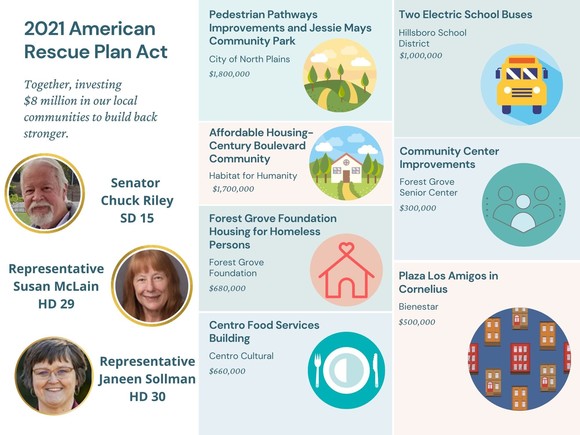 2021 American Rescue Plan Act

Together, investing $8 million in our local communities to build back stronger.

Senator Chuck Riley SD 15

Representative Susan McLain HD 29

Representative Janeen Sollman HD 30

Pedestrian Pathways Improvements and Jessie Mays Community Park

City of North Plains

$1,800,000

Affordable Housing- Century Boulevard Community

Habitat for Humanity

$1,700,000

Forest Grove Foundation Housing for Homeless Persons

Forest Grove Foundation

$680,000

Centro Food Services Building

Centro Cultural

$660,000

Two Electric School Buses

Hillsboro School District

$1,000,000

Community Center Improvements

Forest Grove Senior Center

$300,000

Plaza Los Amigos in Cornelius

Bienestar

$500,000